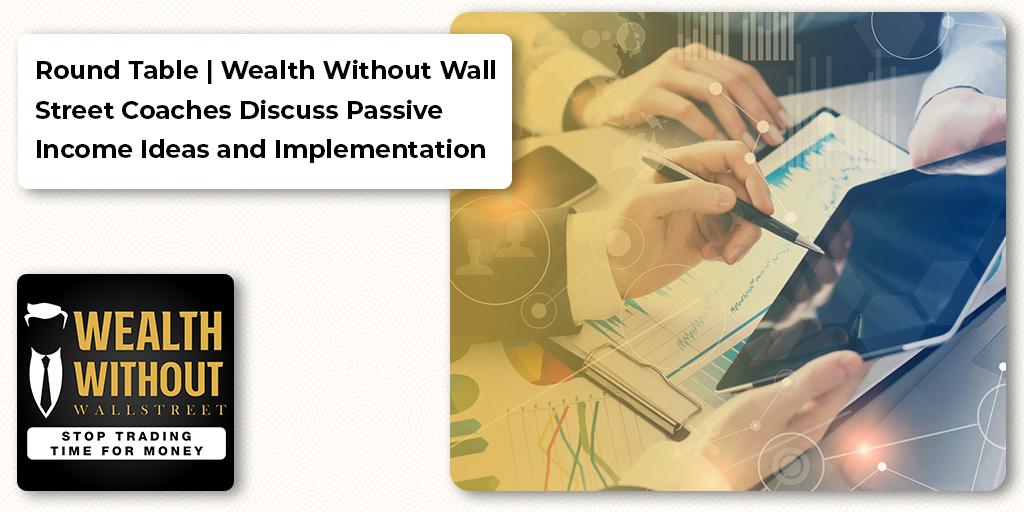 Round Table | Wealth Without Wall Street Coaches Discuss Passive Income Ideas and Implementation

WEALTH WITHOUT WALLSTREET
STOP TRADING TIME FOR MONEY